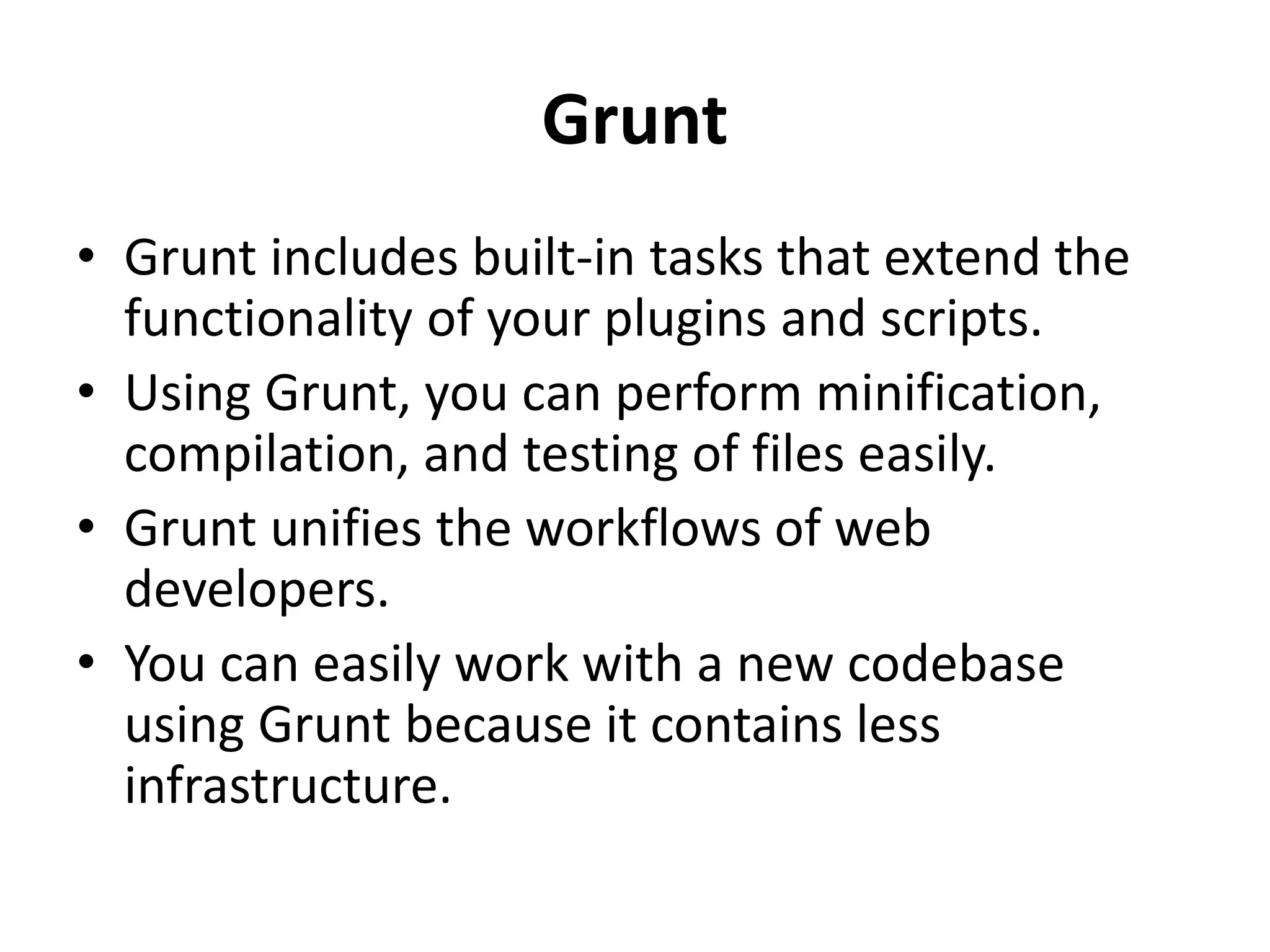 Grunt

• Grunt includes built-in tasks that extend the functionality of your plugins and scripts.
• Using Grunt, you can perform minification, compilation, and testing of files easily.
• Grunt unifies the workflows of web developers.
• You can easily work with a new codebase using Grunt because it contains less infrastructure.